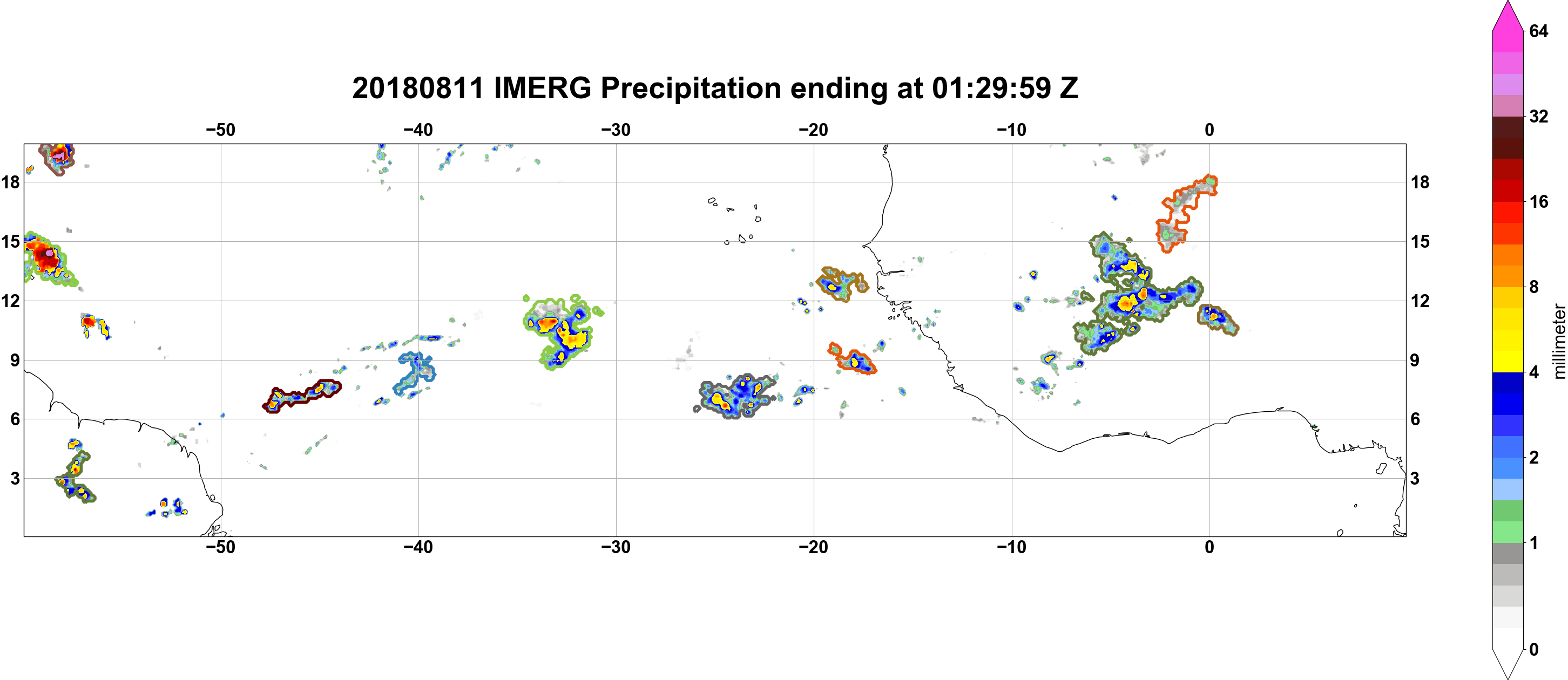 20180811 IMERG Precipitation ending at 01:29:59 Z

−50 −40 −30 −20 −10 0

18 15 12 9 6 3

18 15 12 9 6 3

−50 −40 −30 −20 −10 0

64
32
16
8
4
2
1
0
millimeter